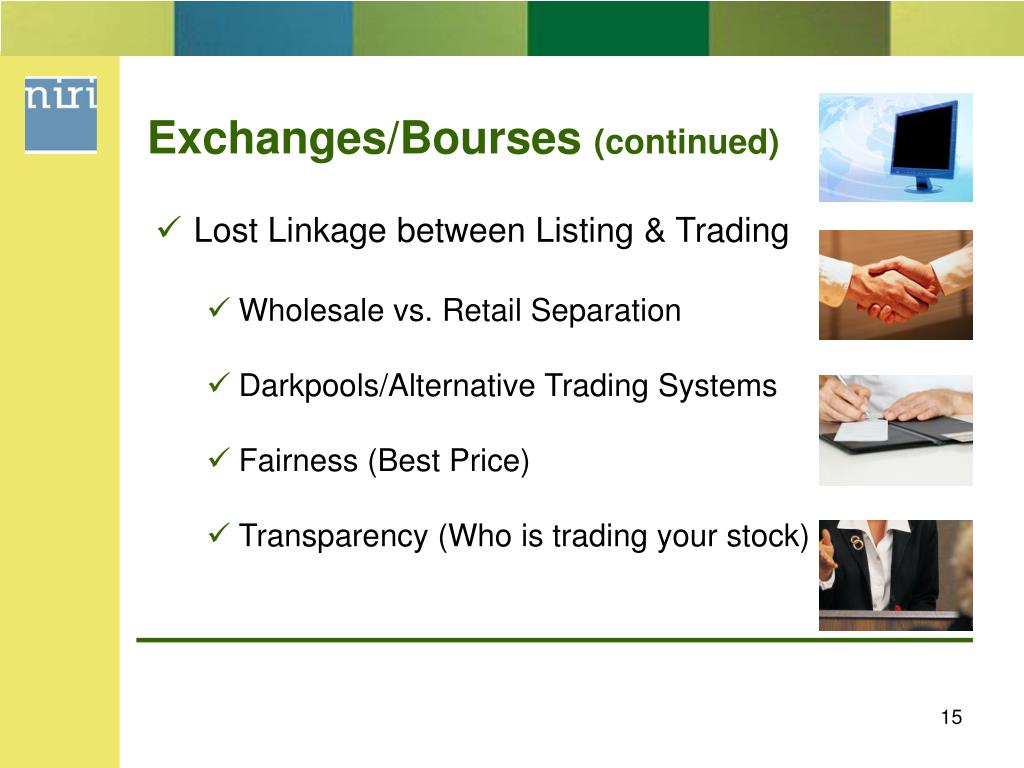 niri

Exchanges/Bourses (continued)

✓ Lost Linkage between Listing & Trading

✓ Wholesale vs. Retail Separation

✓ Darkpools/Alternative Trading Systems

✓ Fairness (Best Price)

✓ Transparency (Who is trading your stock)

15